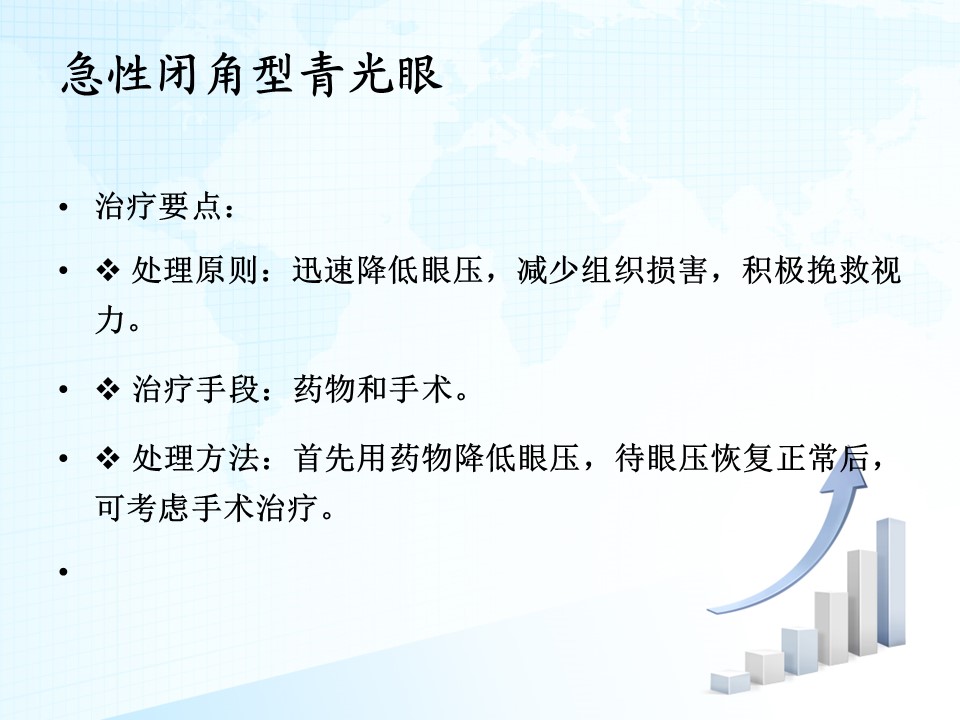 急性闭角型青光眼

• 治疗要点：

• ❖ 处理原则：迅速降低眼压，减少组织损害，积极挽救视力。

• ❖ 治疗手段：药物和手术。

• ❖ 处理方法：首先用药物降低眼压，待眼压恢复正常后，可考虑手术治疗。

•